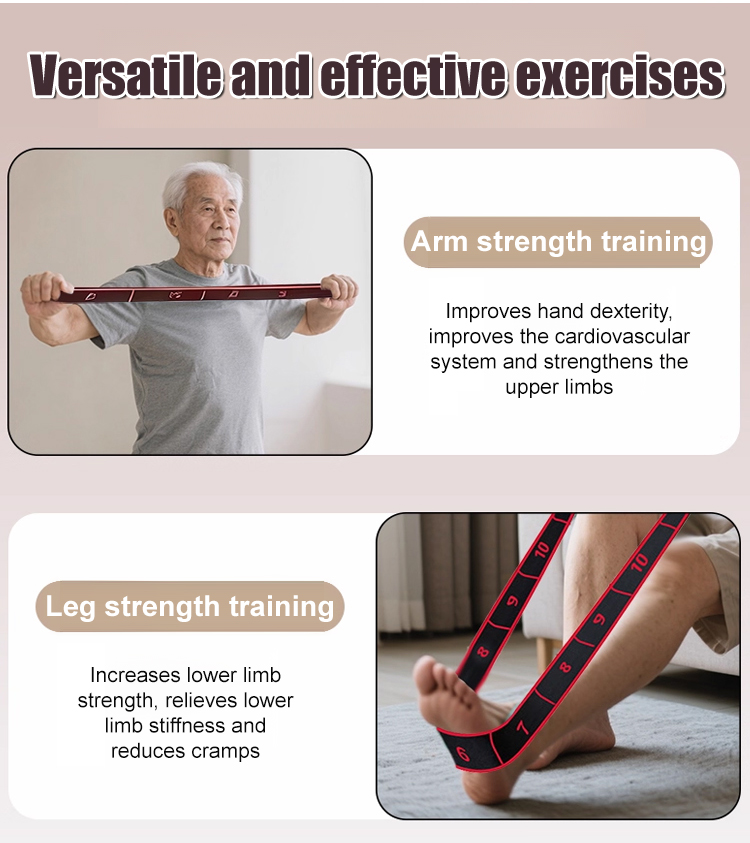 Versatile and effective exercises

Arm strength training

Improves hand dexterity, improves the cardiovascular system and strengthens the upper limbs

Leg strength training

Increases lower limb strength, relieves lower limb stiffness and reduces cramps

10
9
8
10
9
8
7
6